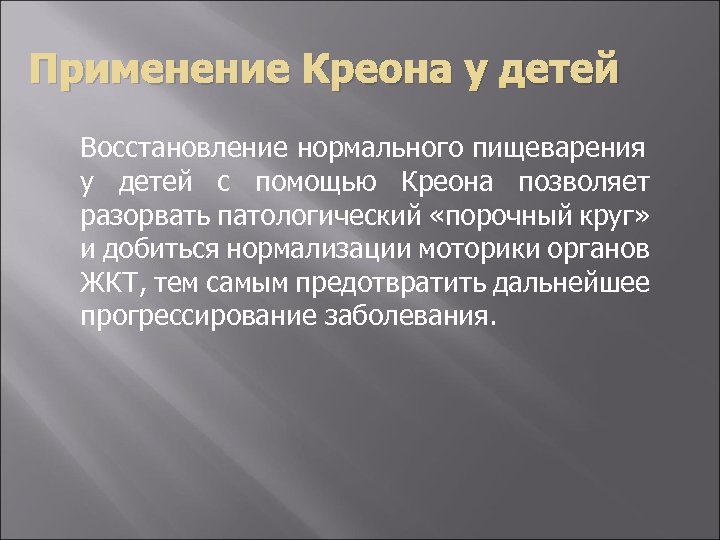 Применение Креона у детей

Восстановление нормального пищеварения у детей с помощью Креона позволяет разорвать патологический «порочный круг» и добиться нормализации моторики органов ЖКТ, тем самым предотвратить дальнейшее прогрессирование заболевания.